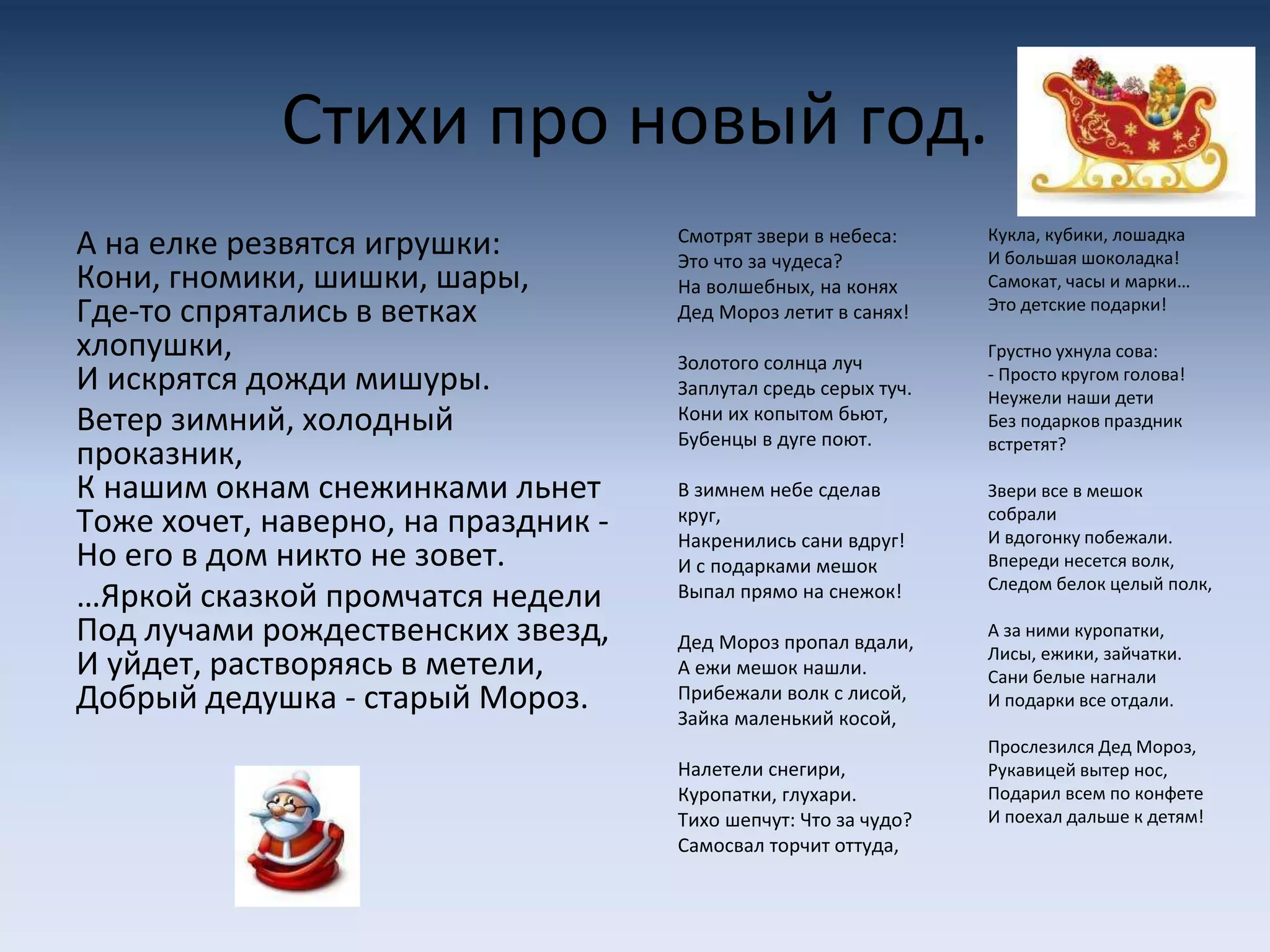 Стихи про новый год.

А на елке резвятся игрушки:
Кони, гномики, шишки, шары,
Где-то спрятались в ветках хлопушки,
И искрятся дожди мишуры.

Ветер зимний, холодный проказник,
К нашим окнам снежинками льнет
Тоже хочет, наверно, на праздник -
Но его в дом никто не зовет.

…Яркой сказкой промчатся недели
Под лучами рождественских звезд,
И уйдет, растворяясь в метели,
Добрый дедушка - старый Мороз.

Смотрят звери в небеса:
Это что за чудеса?
На волшебных, на конях
Дед Мороз летит в санях!

Золотого солнца луч
Заплутал средь серых туч.
Кони их копытом бьют,
Бубенцы в дуге поют.

В зимнем небе сделав круг,
Накренились сани вдруг!
И с подарками мешок
Выпал прямо на снежок!

Дед Мороз пропал вдали,
А ежи мешок нашли.
Прибежали волк с лисой,
Зайка маленький косой,

Налетели снегири,
Куропатки, глухари.
Тихо шепчут: Что за чудо?
Самосвал торчит оттуда,

Кукла, кубики, лошадка
И большая шоколадка!
Самокат, часы и марки…
Это детские подарки!

Грустно ухнула сова:
- Просто кругом голова!
Неужели наши дети
Без подарков праздник встретят?

Звери все в мешок собрали
И вдогонку побежали.
Впереди несется волк,
Следом белок целый полк,

А за ними куропатки,
Лисы, ежики, зайчатки.
Сани белые нагнали
И подарки все отдали.

Прослезился Дед Мороз,
Рукавицей вытер нос,
Подарил всем по конфете
И поехал дальше к детям!